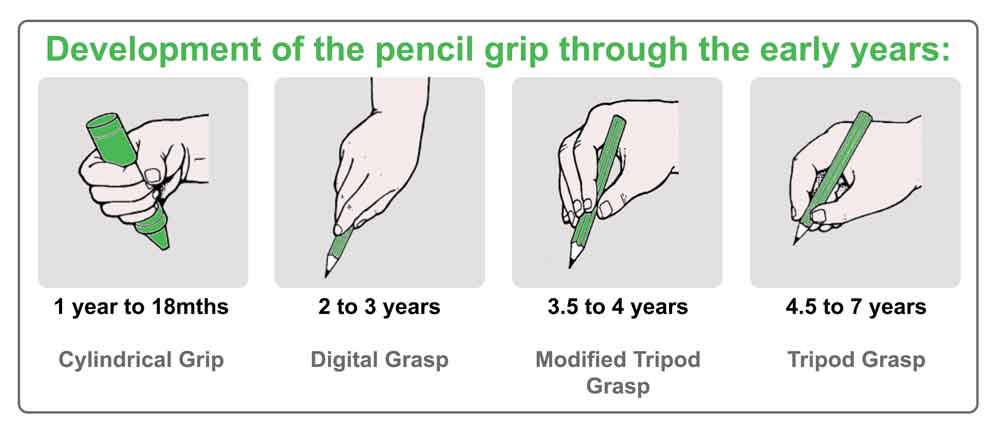 Development of the pencil grip through the early years:

1 year to 18mths

Cylindrical Grip

2 to 3 years

Digital Grasp

3.5 to 4 years

Modified Tripod Grasp

4.5 to 7 years

Tripod Grasp